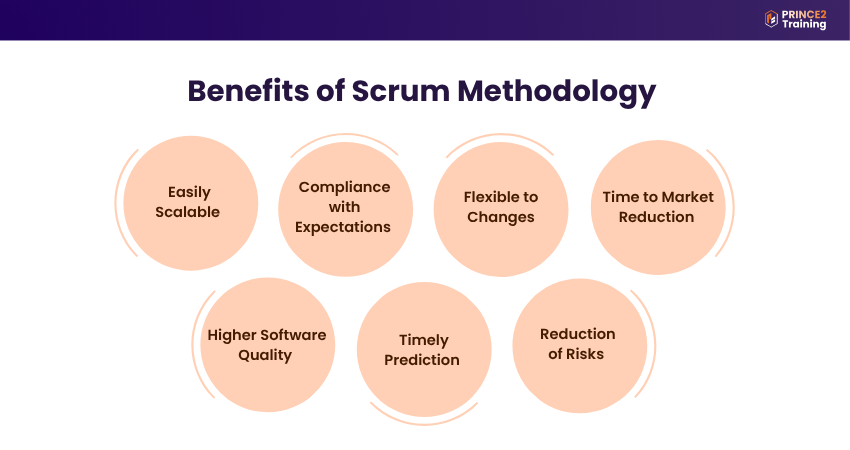 PRINCE2 Training

Benefits of Scrum Methodology

Easily Scalable

Compliance with Expectations

Flexible to Changes

Time to Market Reduction

Higher Software Quality

Timely Prediction

Reduction of Risks